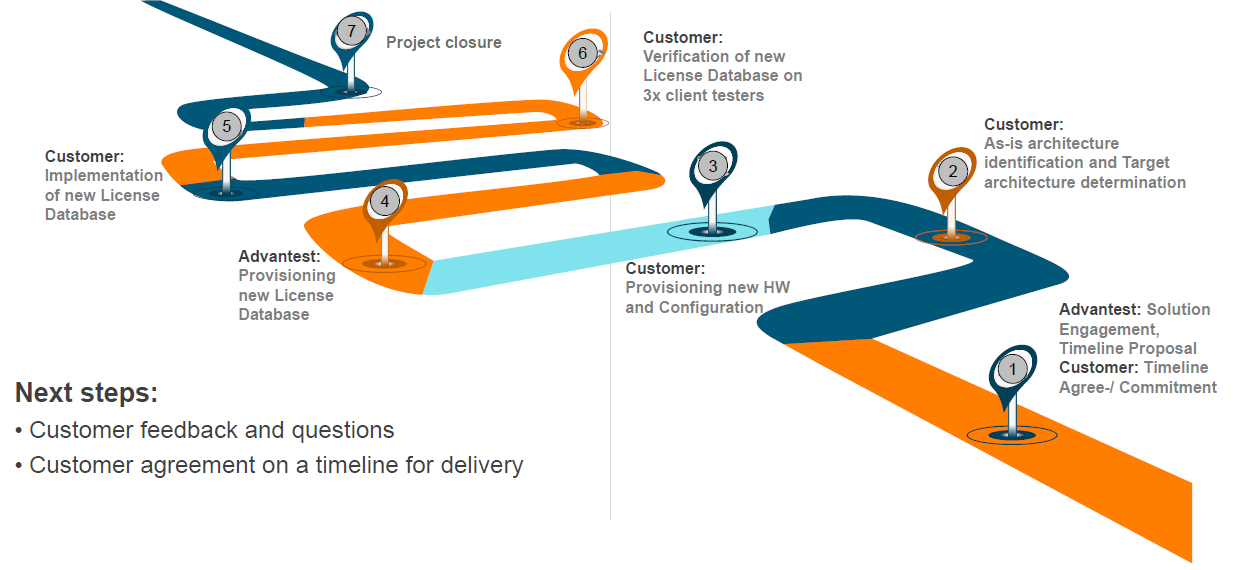 7
Project closure

6
Customer:
Verification of new License Database on 3x client testers

5
Customer:
Implementation of new License Database

4
Advantest:
Provisioning new License Database

3
Customer:
Provisioning new HW and Configuration

2
Customer:
As-is architecture identification and Target architecture determination

1
Advantest: Solution Engagement, Timeline Proposal
Customer: Timeline Agree-/ Commitment

Next steps:
• Customer feedback and questions
• Customer agreement on a timeline for delivery